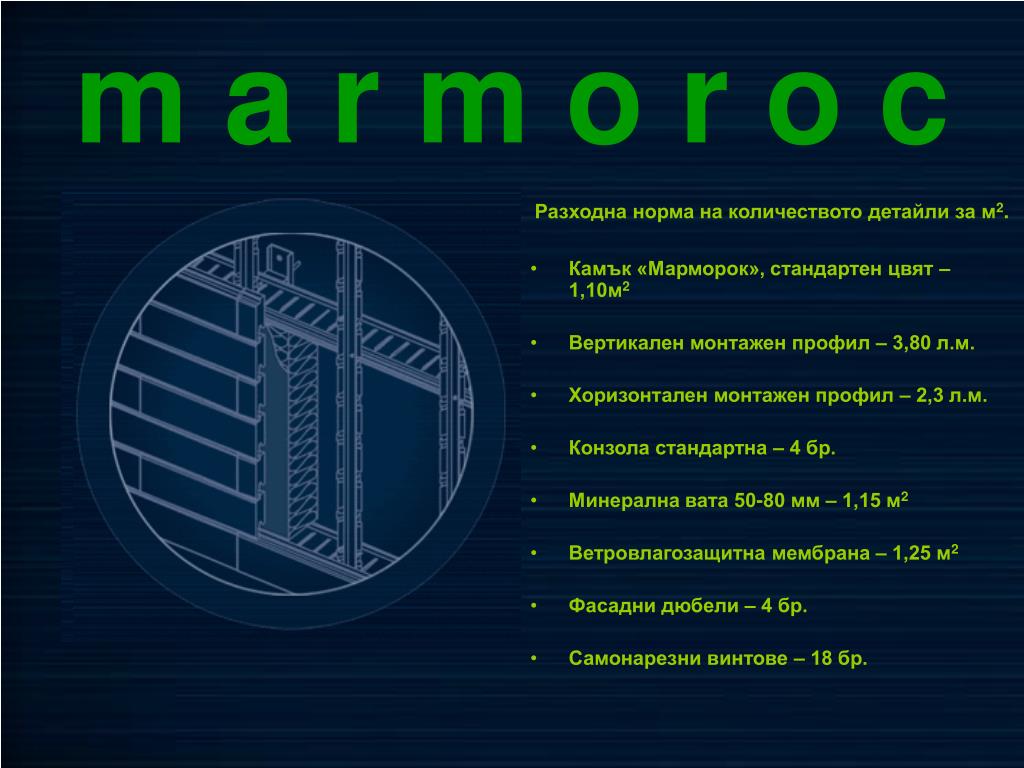 m a r m o r o c

Разходна норма на количеството детайли за м$^2$.

• Камък «Марморок», стандартен цвят – 1,10м$^2$

• Вертикален монтажен профил – 3,80 л.м.

• Хоризонтален монтажен профил – 2,3 л.м.

• Конзола стандартна – 4 бр.

• Минерална вата 50-80 мм – 1,15 м$^2$

• Ветровлагозащитна мембрана – 1,25 м$^2$

• Фасадни дюбели – 4 бр.

• Самонарезни винтове – 18 бр.